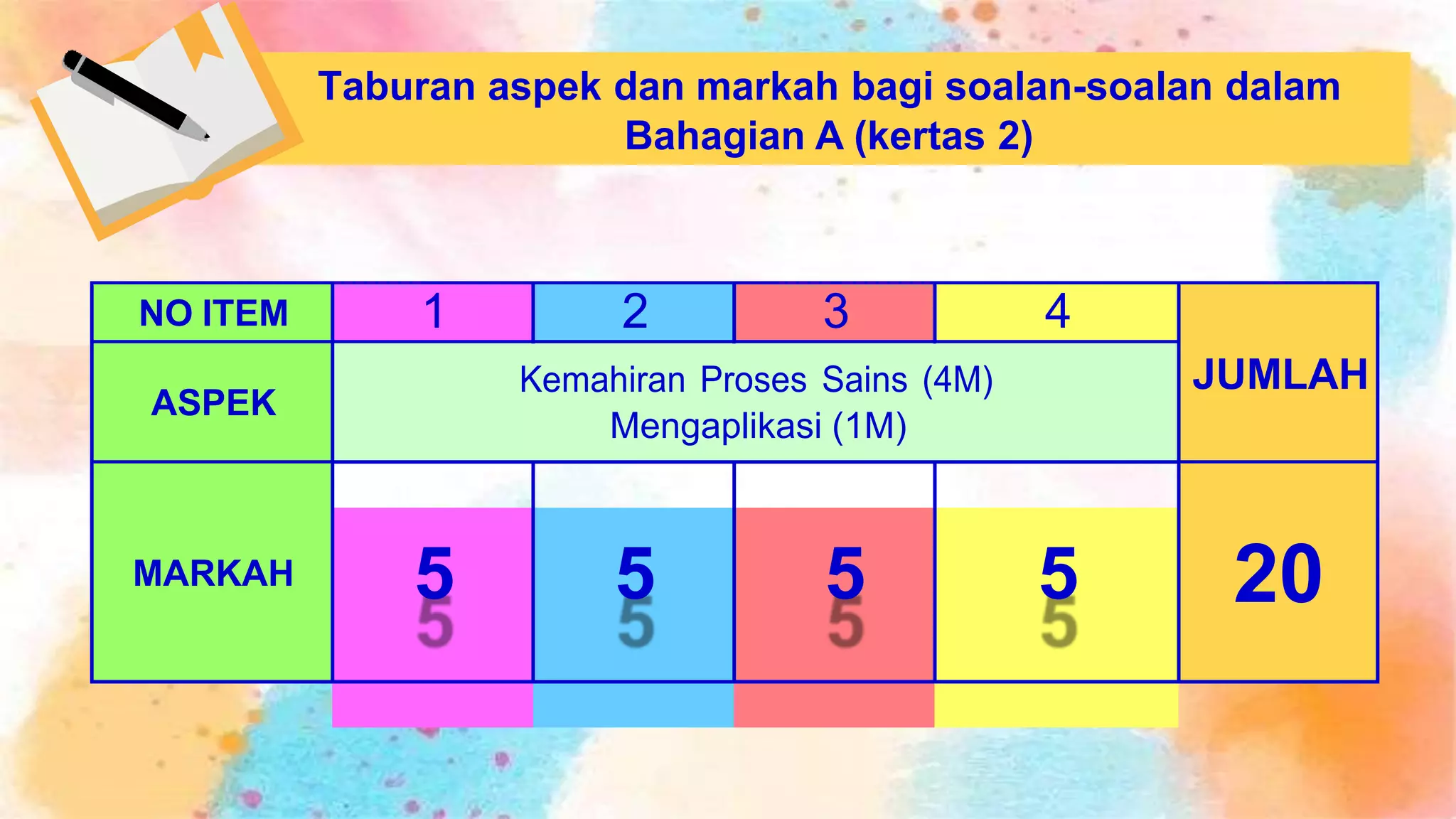 Taburan aspek dan markah bagi soalan-soalan dalam Bahagian A (kertas 2)

| NO ITEM | 1 | 2 | 3 | 4 | JUMLAH |
|---|---|---|---|---|---|
| ASPEK | Kemahiran Proses Sains (4M) Mengaplikasi (1M) | | | | |
| MARKAH | 5 | 5 | 5 | 5 | 20 |